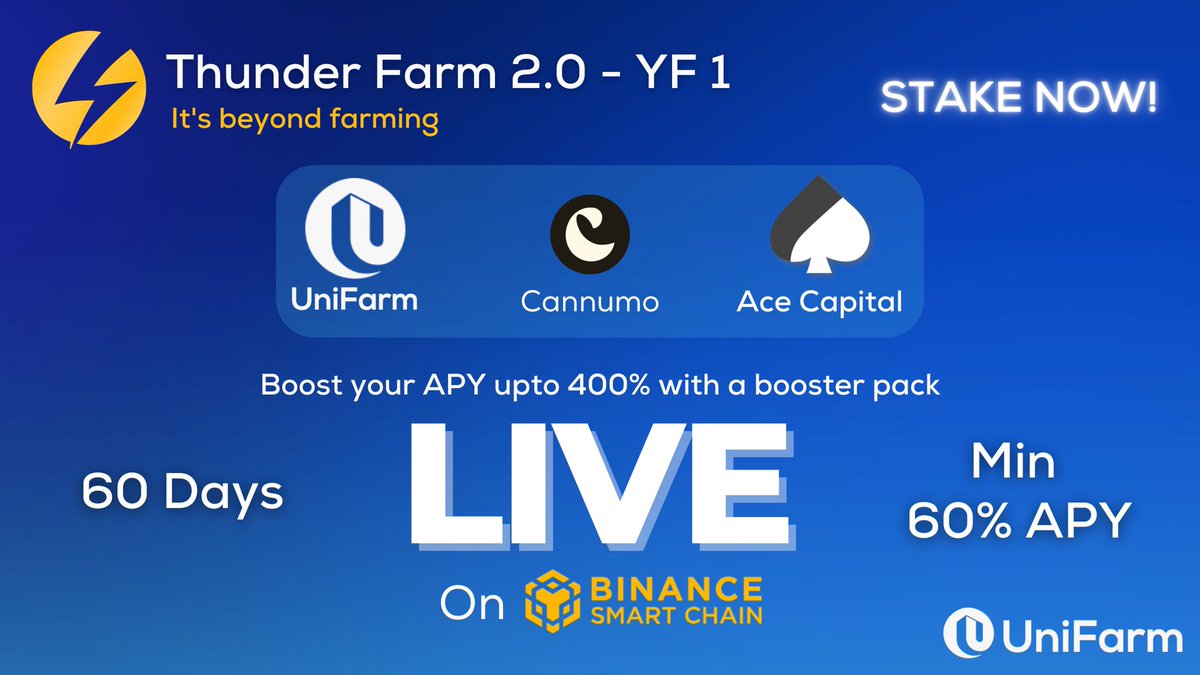 Thunder Farm 2.0 - YF 1

It's beyond farming

STAKE NOW!

UniFarm

Cannumo

Ace Capital

Boost your APY upto 400% with a booster pack

60 Days

LIVE

Min 60% APY

On BINANCE SMART CHAIN

UniFarm